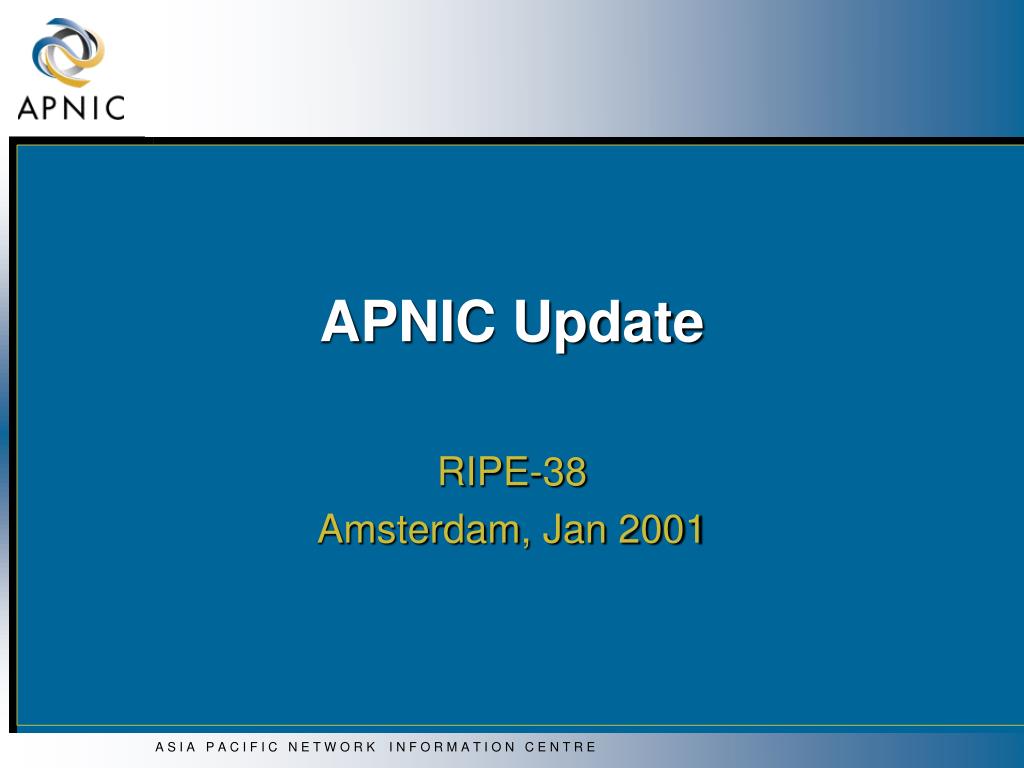 APNIC

APNIC Update

RIPE-38
Amsterdam, Jan 2001

ASIA PACIFIC NETWORK INFORMATION CENTRE